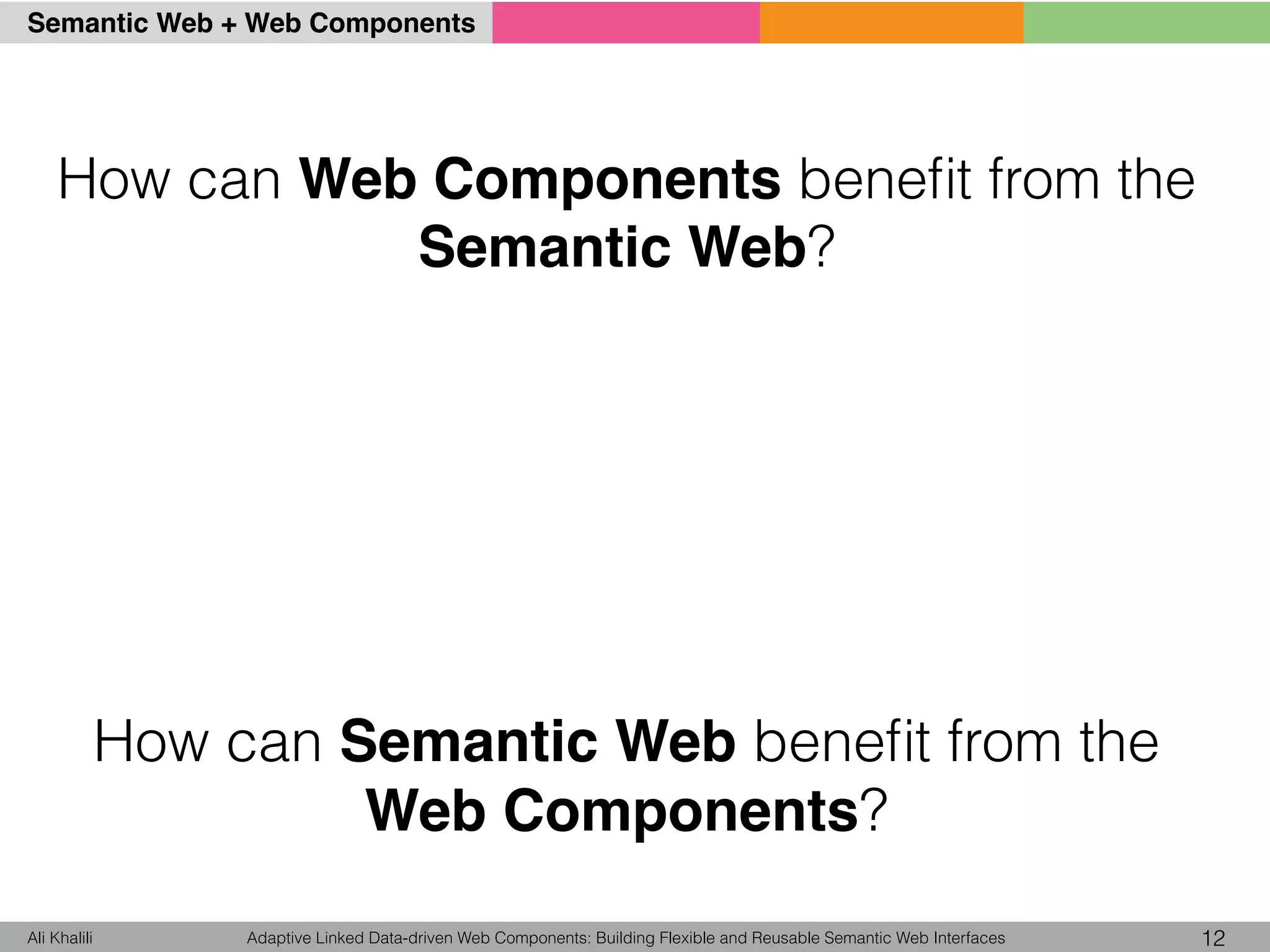 Semantic Web + Web Components

How can Web Components benefit from the Semantic Web?

How can Semantic Web benefit from the Web Components?

Ali Khalili

Adaptive Linked Data-driven Web Components: Building Flexible and Reusable Semantic Web Interfaces

12